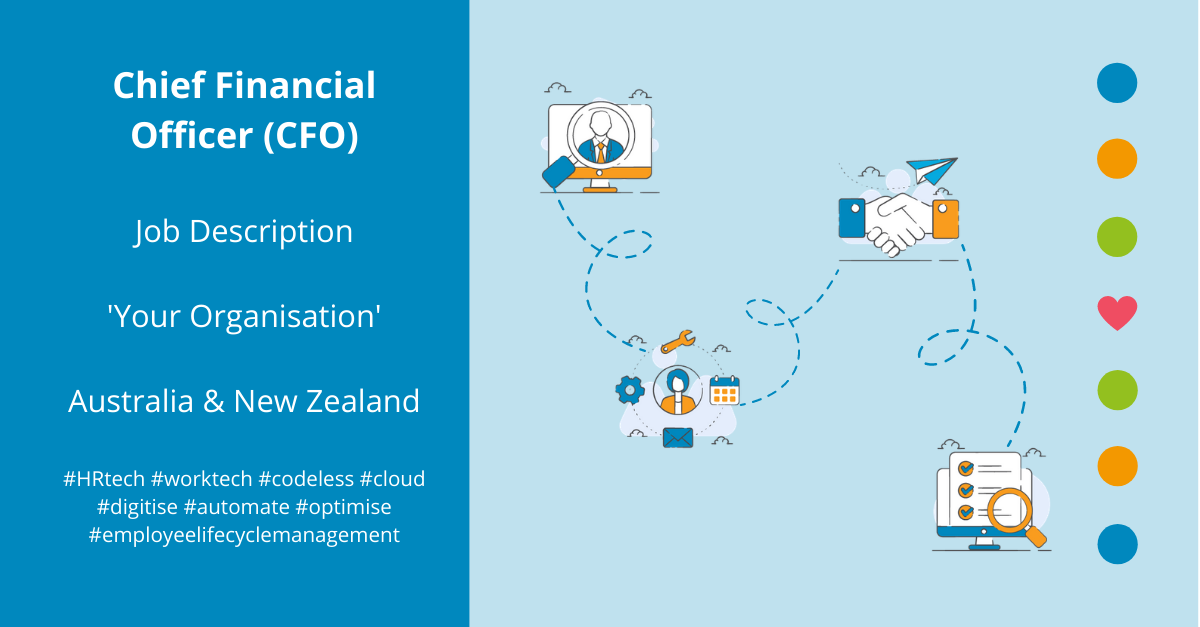 Chief Financial Officer (CFO)

Job Description

'Your Organisation'

Australia & New Zealand

#HRtech #worktech #codeless #cloud #digitise #automate #optimise #employeelifecyclemanagement